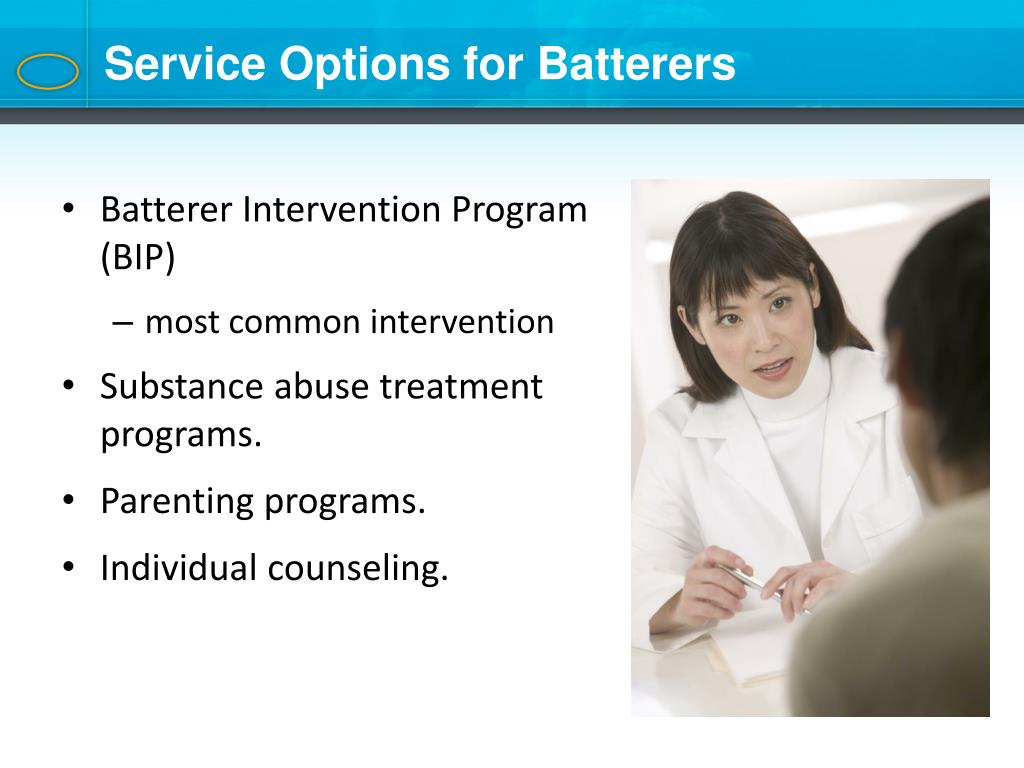 Service Options for Batterers

• Batterer Intervention Program (BIP)

– most common intervention

• Substance abuse treatment programs.

• Parenting programs.

• Individual counseling.